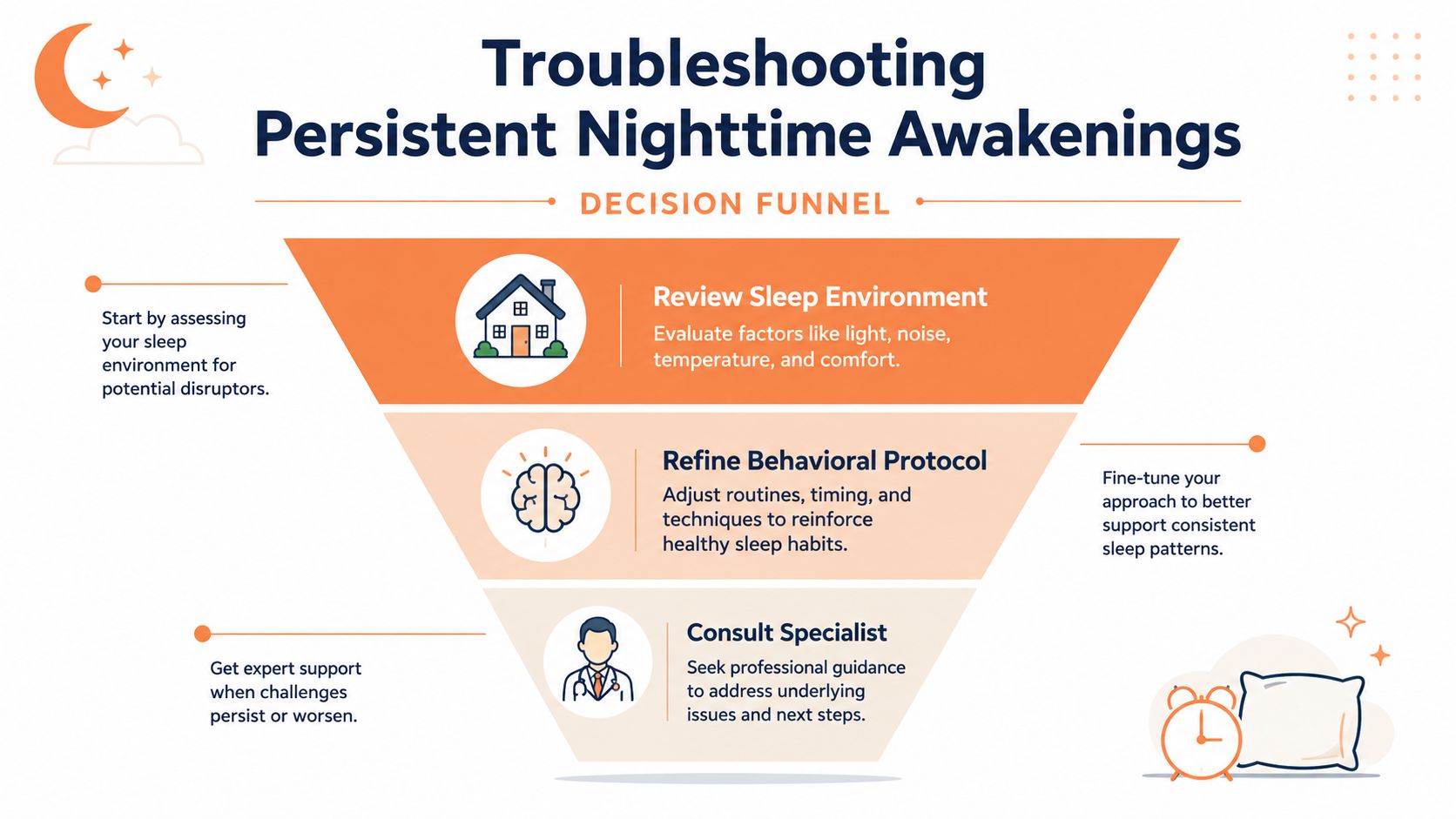 Troubleshooting Persistent Nighttime Awakenings

DECISION FUNNEL

Start by assessing your sleep environment for potential disruptors.

Review Sleep Environment
Evaluate factors like light, noise, temperature, and comfort.

Refine Behavioral Protocol
Adjust routines, timing, and techniques to reinforce healthy sleep habits.

Fine-tune your approach to better support consistent sleep patterns.

Get expert support when challenges persist or worsen.

Consult Specialist
Seek professional guidance to address underlying issues and next steps.